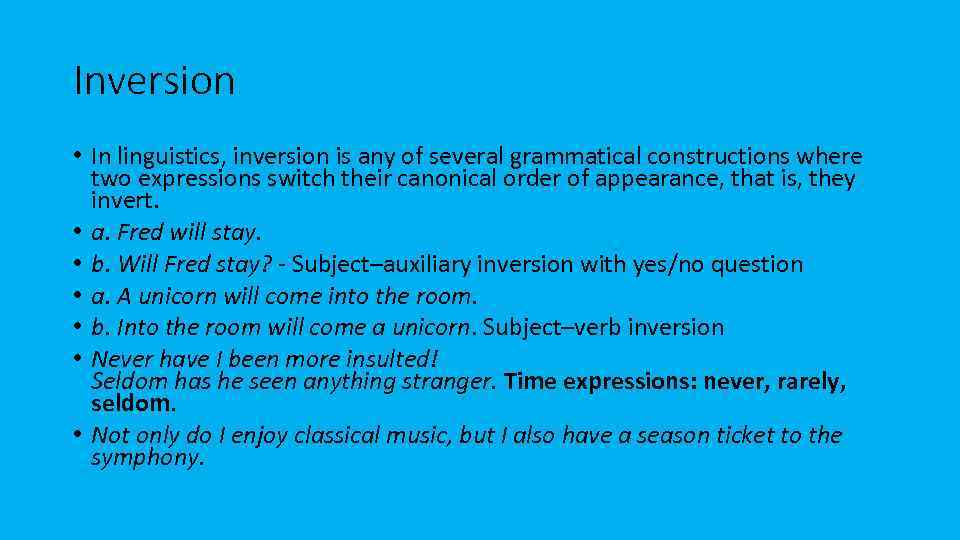 Inversion

• In linguistics, inversion is any of several grammatical constructions where two expressions switch their canonical order of appearance, that is, they invert.
• a. Fred will stay.
• b. Will Fred stay? - Subject–auxiliary inversion with yes/no question
• a. A unicorn will come into the room.
• b. Into the room will come a unicorn. Subject–verb inversion
• Never have I been more insulted!
Seldom has he seen anything stranger. Time expressions: never, rarely, seldom.
• Not only do I enjoy classical music, but I also have a season ticket to the symphony.